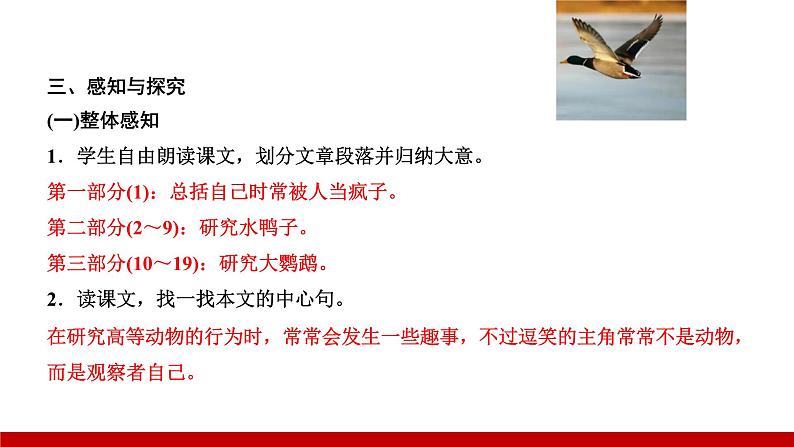 三、感知与探究

(一)整体感知

1．学生自由朗读课文，划分文章段落并归纳大意。

第一部分(1)：总括自己时常被人当疯子。

第二部分(2～9)：研究水鸭子。

第三部分(10～19)：研究大鹦鹉。

2．读课文，找一找本文的中心句。

在研究高等动物的行为时，常常会发生一些趣事，不过逗笑的主角常常不是动物，而是观察者自己。